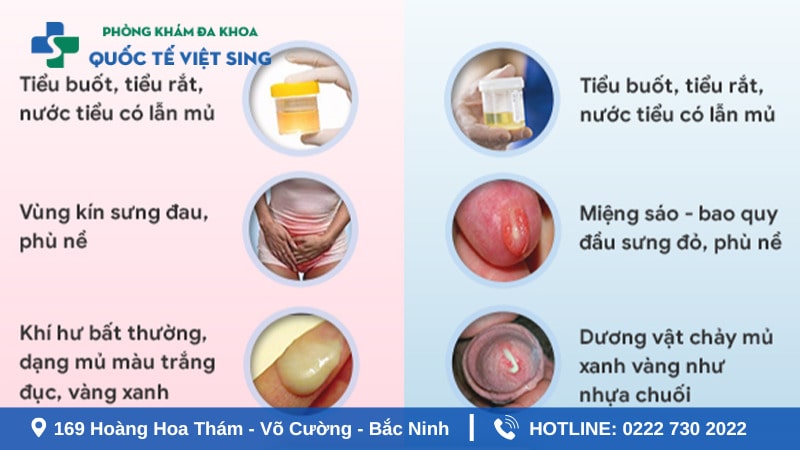 PHÒNG KHÁM ĐA KHOA
QUỐC TẾ VIỆT SING

Tiểu buốt, tiểu rắt, nước tiểu có lẫn mủ

Vùng kín sưng đau, phù nề

Khí hư bất thường, dạng mủ màu trắng đục, vàng xanh

Tiểu buốt, tiểu rắt, nước tiểu có lẫn mủ

Miệng sáo - bao quy đầu sưng đỏ, phù nề

Dương vật chảy mủ xanh vàng như nhựa chuối

169 Hoàng Hoa Thám - Võ Cường - Bắc Ninh | HOTLINE: 0222 730 2022